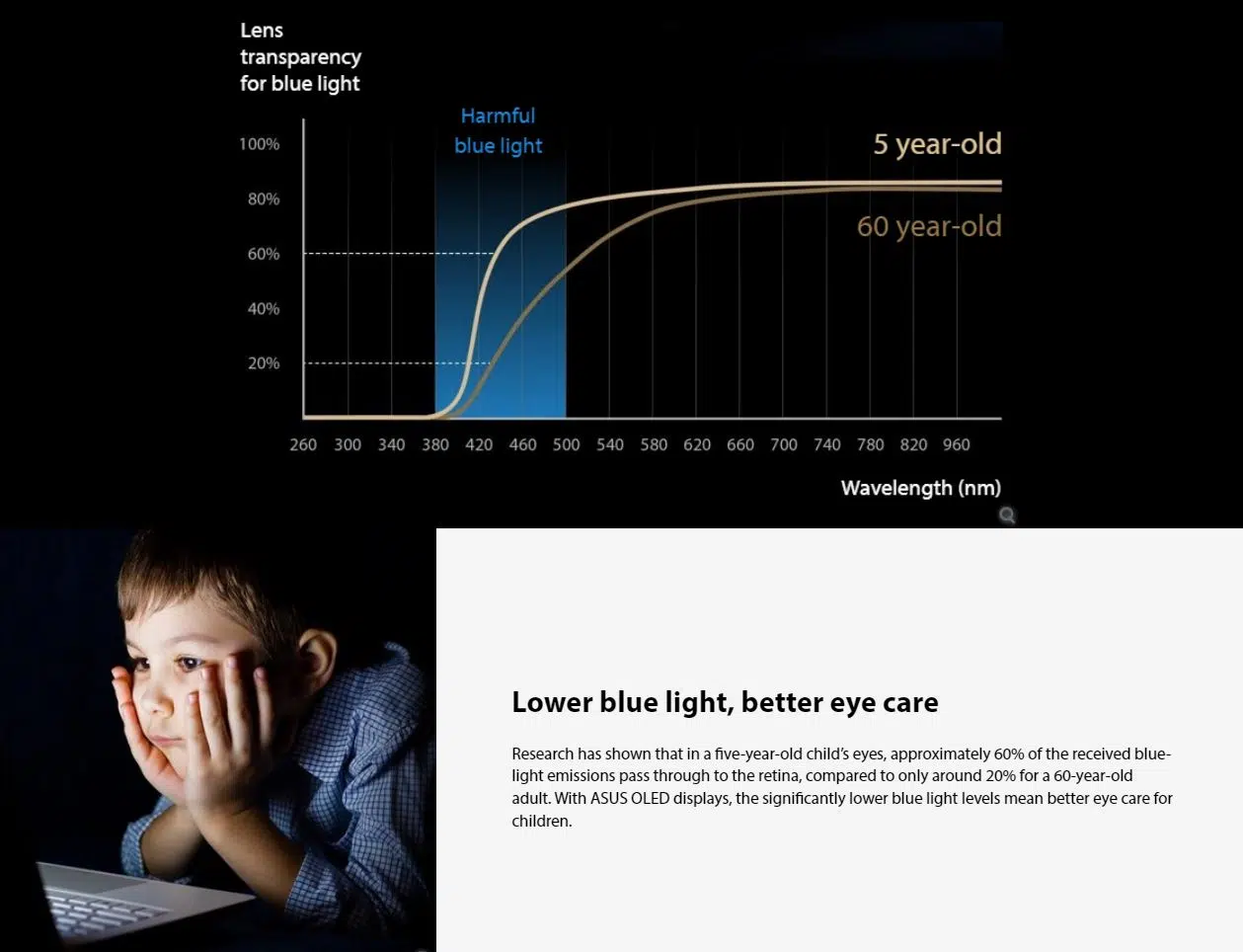 Lens transparency for blue light

Harmful blue light

5 year-old

60 year-old

100%
80%
60%
40%
20%

260 300 340 380 420 460 500 540 580 620 660 700 740 780 820 960

Wavelength (nm)

Lower blue light, better eye care

Research has shown that in a five-year-old child's eyes, approximately 60% of the received blue-light emissions pass through to the retina, compared to only around 20% for a 60-year-old adult. With ASUS OLED displays, the significantly lower blue light levels mean better eye care for children.